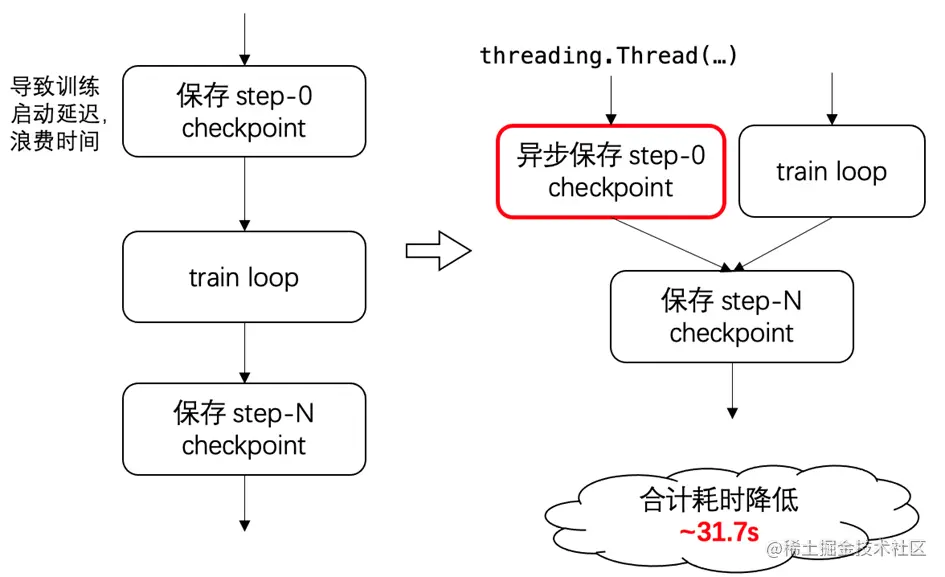 导致训练启动延迟，浪费时间

保存 step-0 checkpoint

train loop

保存 step-N checkpoint

threading.Thread(…)

异步保存 step-0 checkpoint

train loop

保存 step-N checkpoint

合计耗时降低
~31.7s

@稀土掘金技术社区